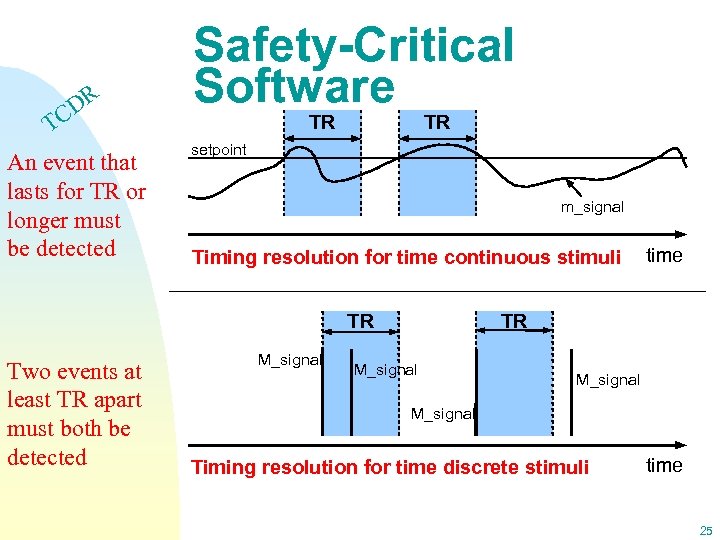 Safety-Critical Software

TCDR

An event that lasts for TR or longer must be detected

TR

TR

setpoint

m_signal

Timing resolution for time continuous stimuli

time

Two events at least TR apart must both be detected

TR

TR

M_signal

M_signal

M_signal

M_signal

Timing resolution for time discrete stimuli

time

25